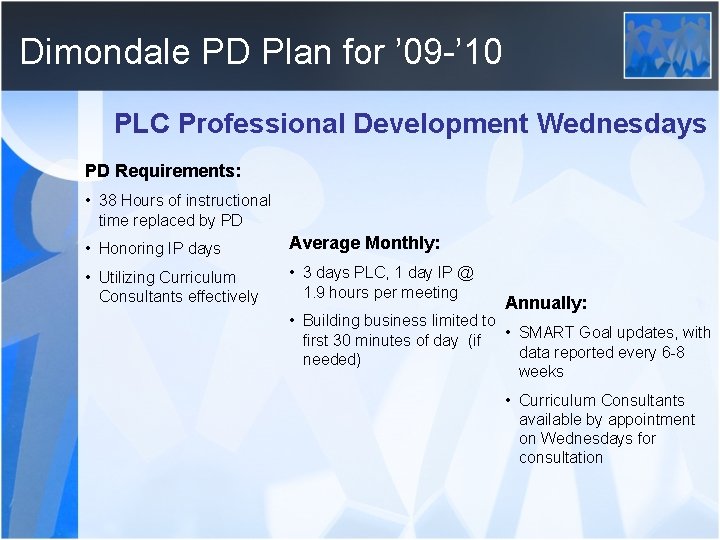 Dimondale PD Plan for '09-'10

PLC Professional Development Wednesdays

PD Requirements:

• 38 Hours of instructional time replaced by PD

• Honoring IP days

• Utilizing Curriculum Consultants effectively

Average Monthly:

• 3 days PLC, 1 day IP @ 1.9 hours per meeting

• Building business limited to first 30 minutes of day (if needed)

Annually:

• SMART Goal updates, with data reported every 6-8 weeks

• Curriculum Consultants available by appointment on Wednesdays for consultation